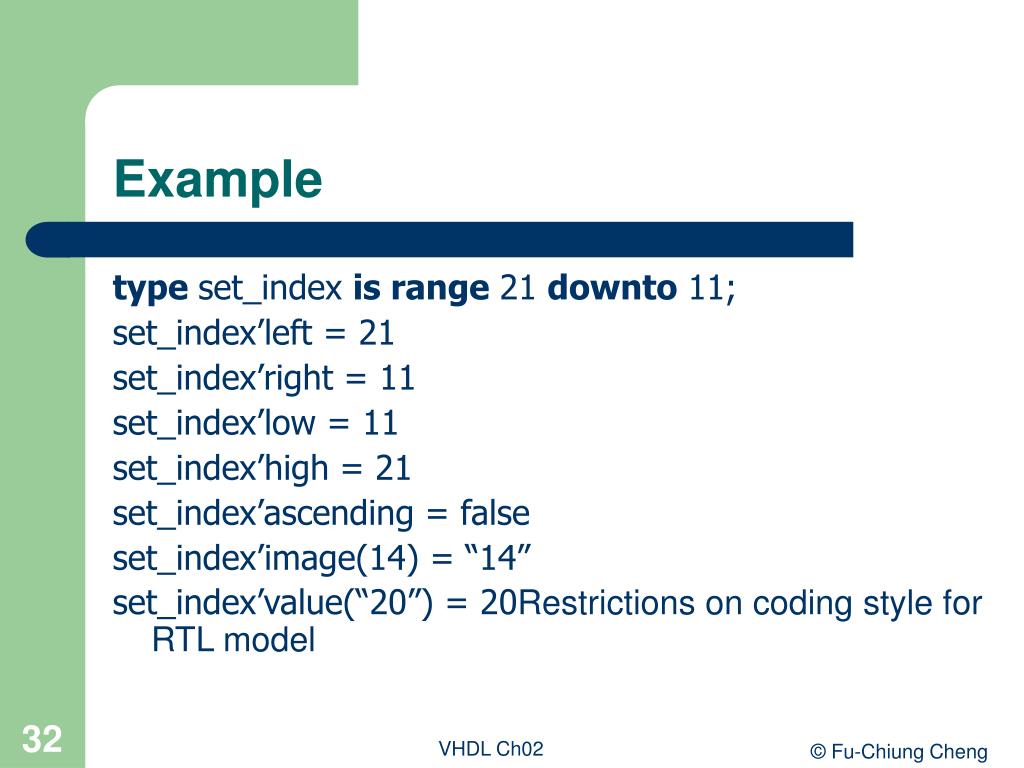 Example

type set_index is range 21 downto 11;
set_index’left = 21
set_index’right = 11
set_index’low = 11
set_index’high = 21
set_index’ascending = false
set_index’image(14) = “14”
set_index’value(“20”) = 20Restrictions on coding style for RTL model

32

VHDL Ch02

© Fu-Chiung Cheng